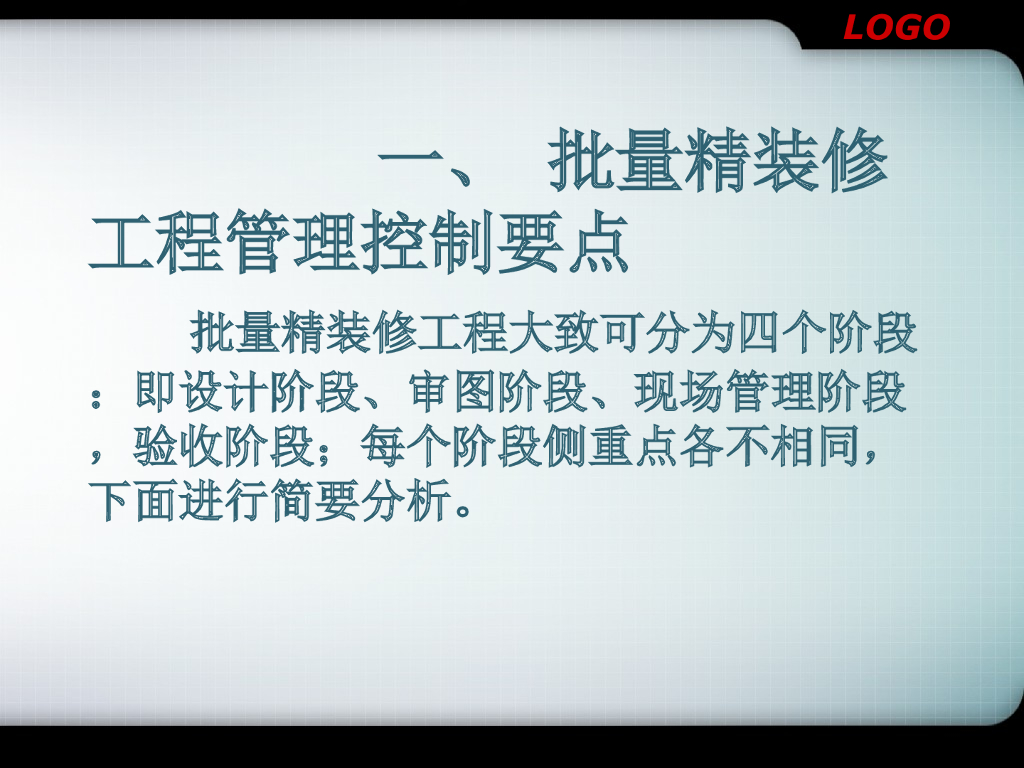 LOGO

一、 批量精装修工程管理控制要点

批量精装修工程大致可分为四个阶段：即设计阶段、审图阶段、现场管理阶段，验收阶段；每个阶段侧重点各不相同，下面进行简要分析。